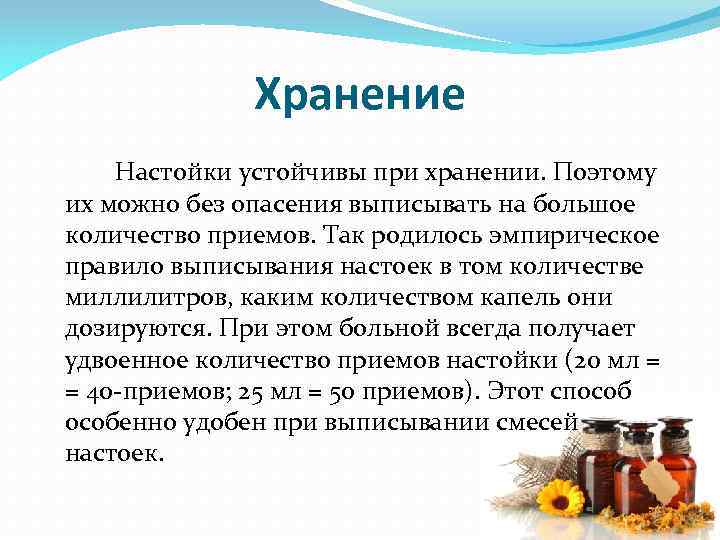 Хранение

Настойки устойчивы при хранении. Поэтому их можно без опасения выписывать на большое количество приемов. Так родилось эмпирическое правило выписывания настоек в том количестве миллилитров, каким количеством капель они дозируются. При этом больной всегда получает удвоенное количество приемов настойки (20 мл = = 40-приемов; 25 мл = 50 приемов). Этот способ особенно удобен при выписывании смесей настоек.